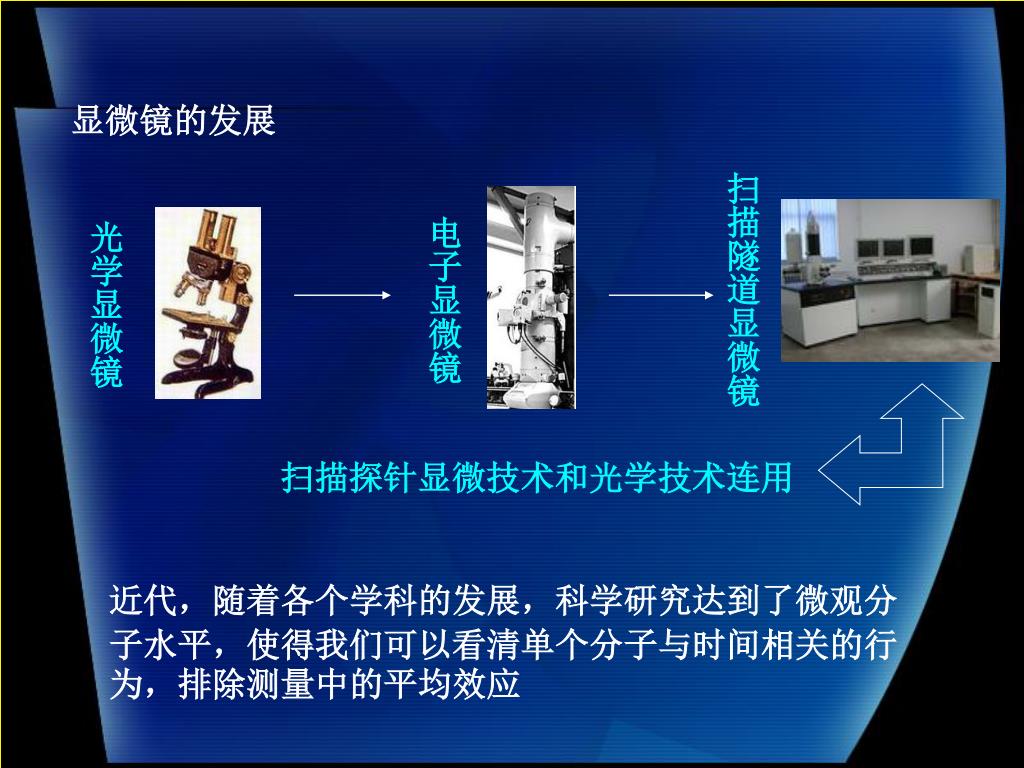 显微镜的发展

光学显微镜

电子显微镜

扫描隧道显微镜

扫描探针显微技术和光学技术连用

近代，随着各个学科的发展，科学研究达到了微观分子水平，使得我们可以看清单个分子与时间相关的行为，排除测量中的平均效应